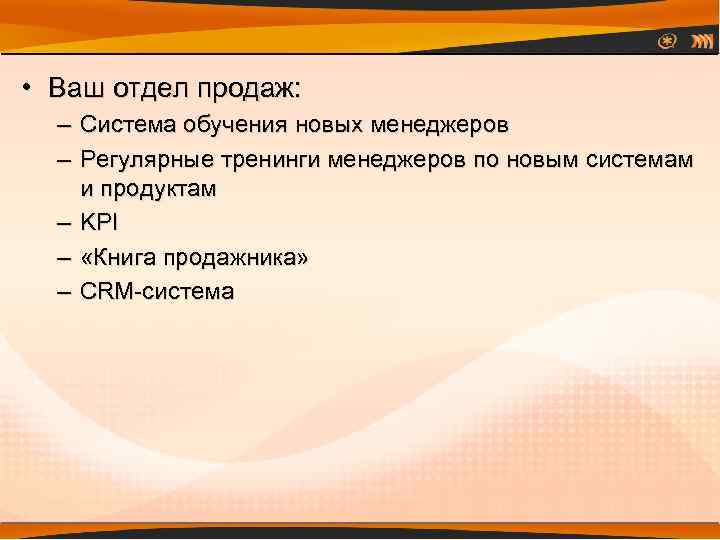 • Ваш отдел продаж:
– Система обучения новых менеджеров
– Регулярные тренинги менеджеров по новым системам и продуктам
– KPI
– «Книга продажника»
– CRM-система